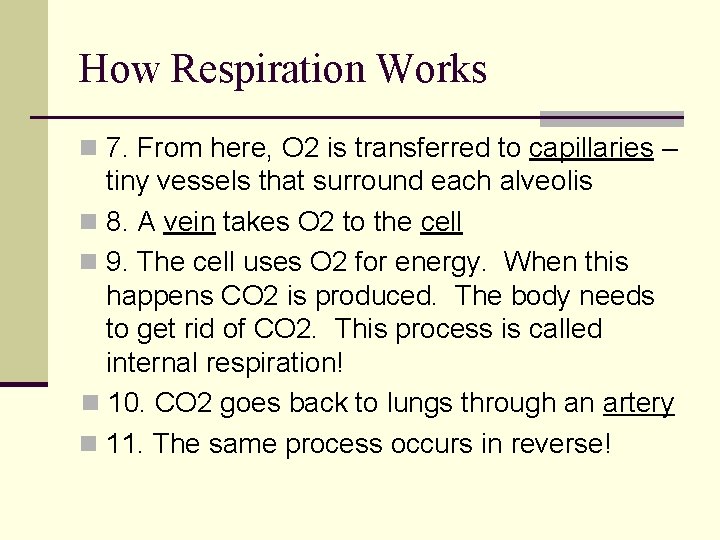 How Respiration Works

7. From here, O2 is transferred to capillaries – tiny vessels that surround each alveolis

8. A vein takes O2 to the cell

9. The cell uses O2 for energy. When this happens CO2 is produced. The body needs to get rid of CO2. This process is called internal respiration!

10. CO2 goes back to lungs through an artery

11. The same process occurs in reverse!